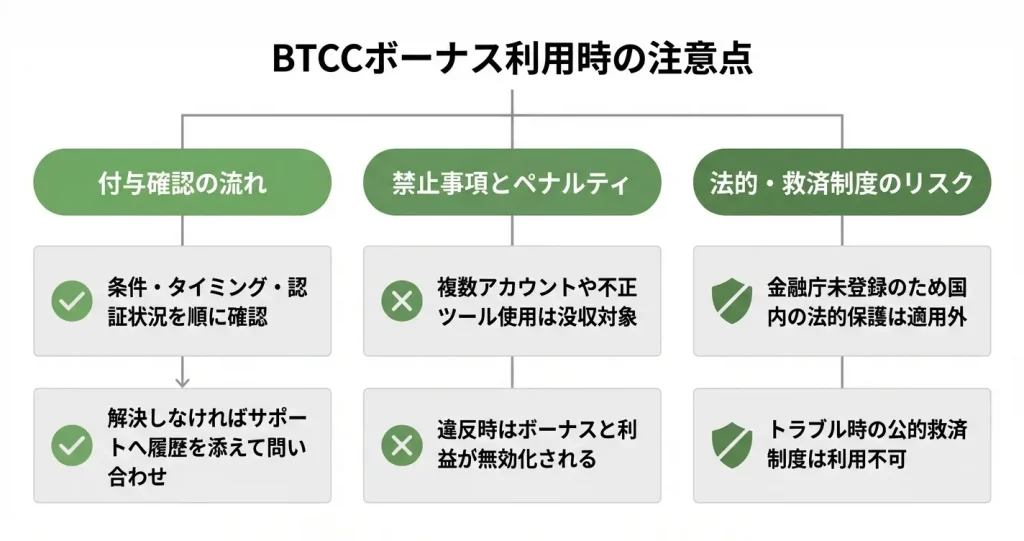 BTCCボーナス利用時の注意点

付与確認の流れ

条件・タイミング・認証状況を順に確認

解決しなければサポートへ履歴を添えて問い合わせ

禁止事項とペナルティ

複数アカウントや不正ツール使用は没収対象

違反時はボーナスと利益が無効化される

法的・救済制度のリスク

金融庁未登録のため国内の法的保護は適用外

トラブル時の公的救済制度は利用不可